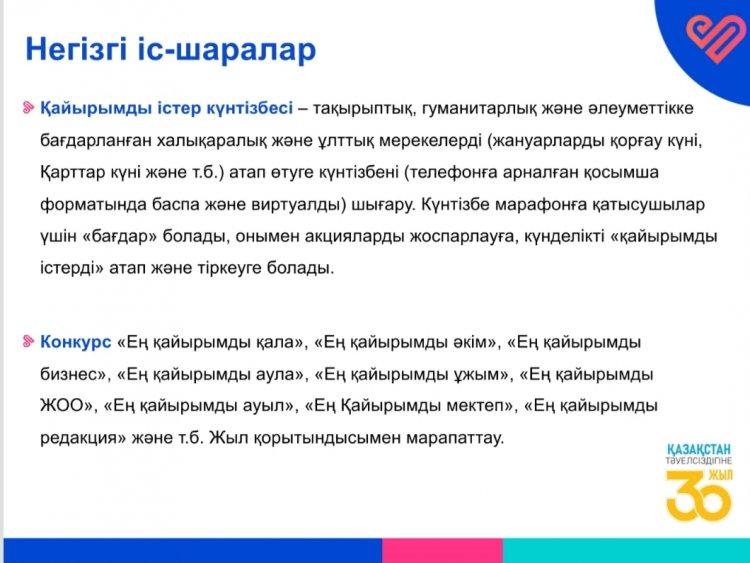 Негізгі іс-шаралар

Қайырымды істер күнтізбесі – тақырыптық, гуманитарлық және әлеуметтікке бағдарланған халықаралық және ұлттық мерекелерді (жануарларды қорғау күні, Қарттар күні және т.б.) атап өтуге күнтізбені (телефонға арналған қосымша форматында баспа және виртуалды) шығару. Күнтізбе марафонға қатысушылар үшін «бағдар» болады, онымен акцияларды жоспарлауға, күнделікті «қайырымды істерді» атап және тіркеуге болады.

Конкурс «Ең қайырымды қала», «Ең қайырымды әкім», «Ең қайырымды бизнес», «Ең қайырымды аула», «Ең қайырымды ұжым», «Ең қайырымды ЖОО», «Ең қайырымды ауыл», «Ең Қайырымды мектеп», «Ең қайырымды редакция» және т.б. Жыл қорытындысымен марапаттау.

ҚАЗАҚСТАН ТӘУЕЛСІЗДІГІНЕ 30 ЖЫЛ